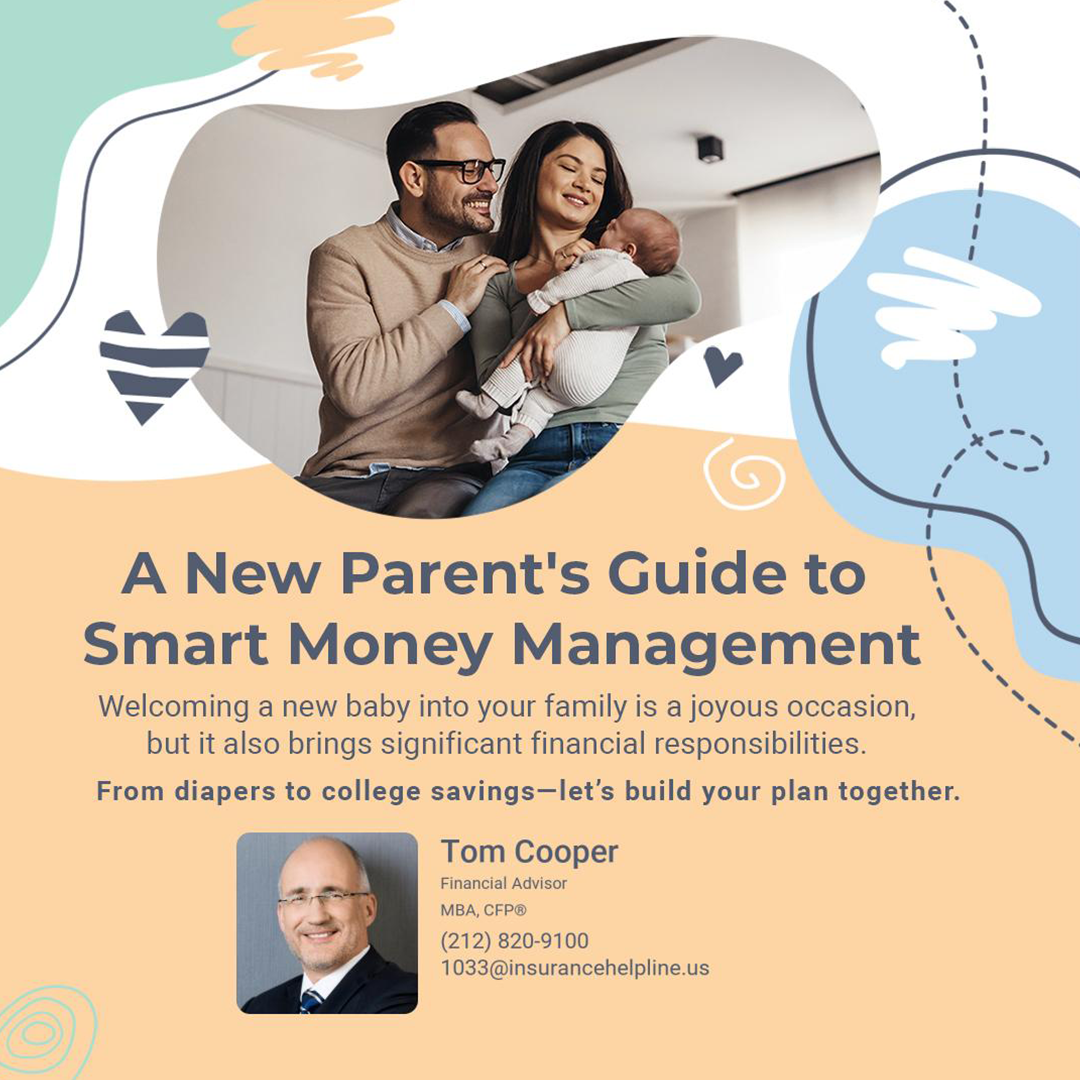 A New Parent's Guide to Smart Money Management

Welcoming a new baby into your family is a joyous occasion, but it also brings significant financial responsibilities.

From diapers to college savings—let's build your plan together.

Tom Cooper
Financial Advisor
MBA, CFP®
(212) 820-9100
1033@insurancehelpline.us